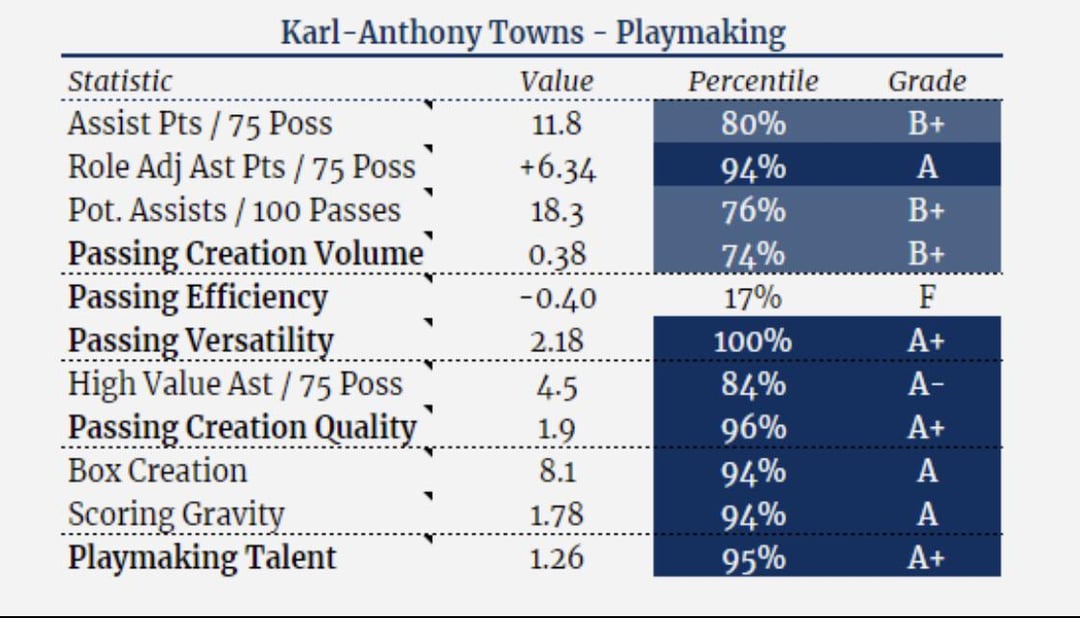 Karl-Anthony Towns - Playmaking

| Statistic | Value | Percentile | Grade |
|---|---|---|---|
| Assist Pts / 75 Poss | 11.8 | 80% | B+ |
| Role Adj Ast Pts / 75 Poss | +6.34 | 94% | A |
| Pot. Assists / 100 Passes | 18.3 | 76% | B+ |
| Passing Creation Volume | 0.38 | 74% | B+ |
| Passing Efficiency | -0.40 | 17% | F |
| Passing Versatility | 2.18 | 100% | A+ |
| High Value Ast / 75 Poss | 4.5 | 84% | A- |
| Passing Creation Quality | 1.9 | 96% | A+ |
| Box Creation | 8.1 | 94% | A |
| Scoring Gravity | 1.78 | 94% | A |
| Playmaking Talent | 1.26 | 95% | A+ |